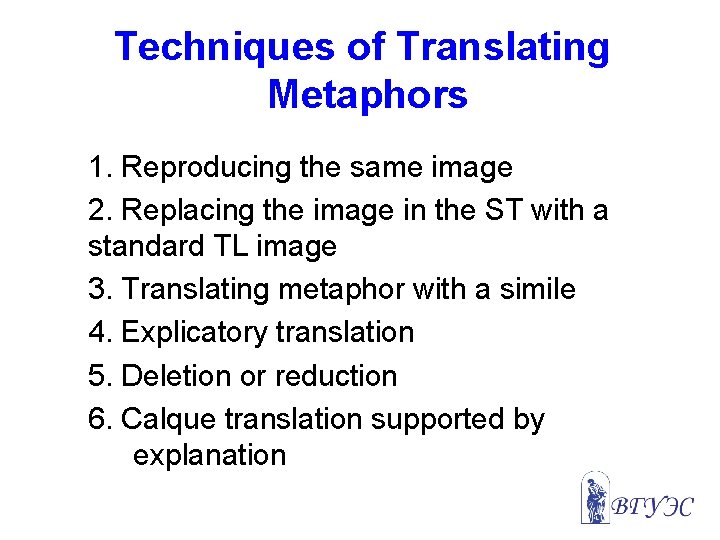 Techniques of Translating Metaphors

1. Reproducing the same image

2. Replacing the image in the ST with a standard TL image

3. Translating metaphor with a simile

4. Explicatory translation

5. Deletion or reduction

6. Calque translation supported by explanation

ВГУЭС